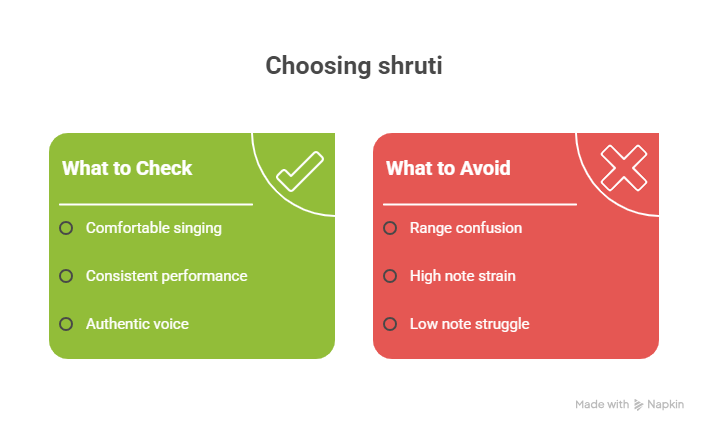 Choosing shruti

What to Check

Comfortable singing

Consistent performance

Authentic voice

What to Avoid

Range confusion

High note strain

Low note struggle

Made with Napkin